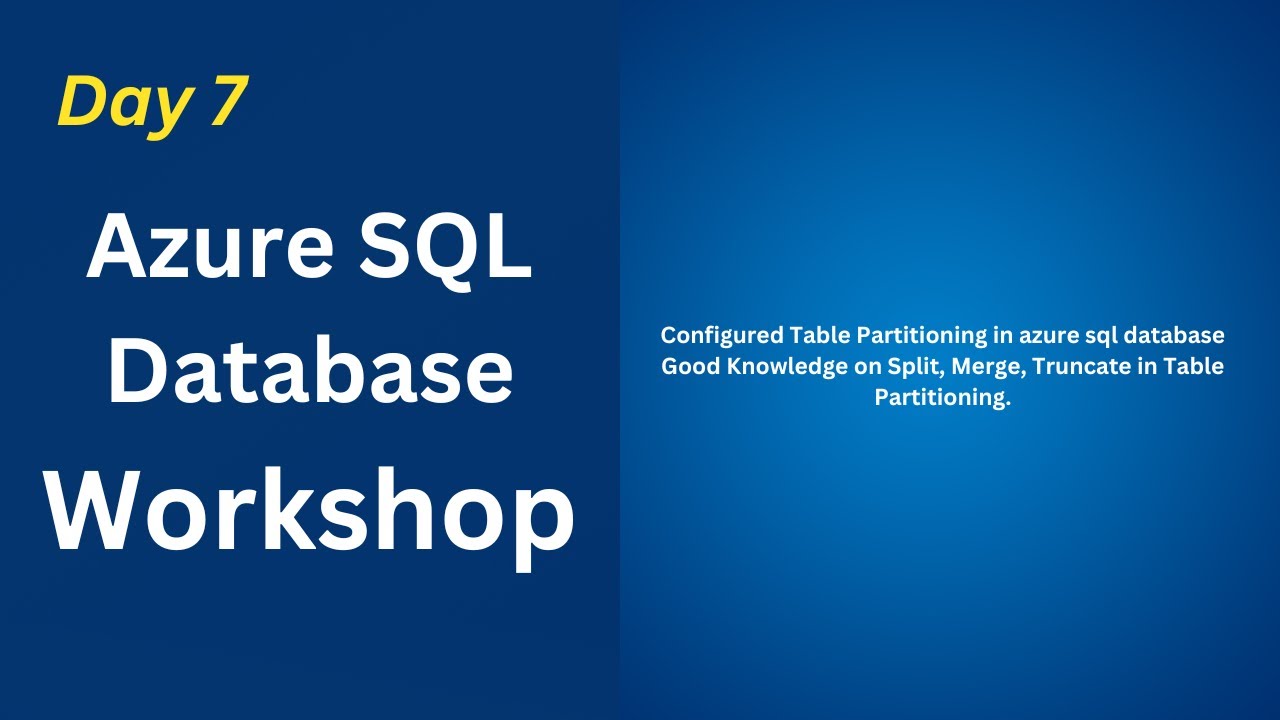 Day 7

Azure SQL Database Workshop

Configured Table Partitioning in azure sql database Good Knowledge on Split, Merge, Truncate in Table Partitioning.